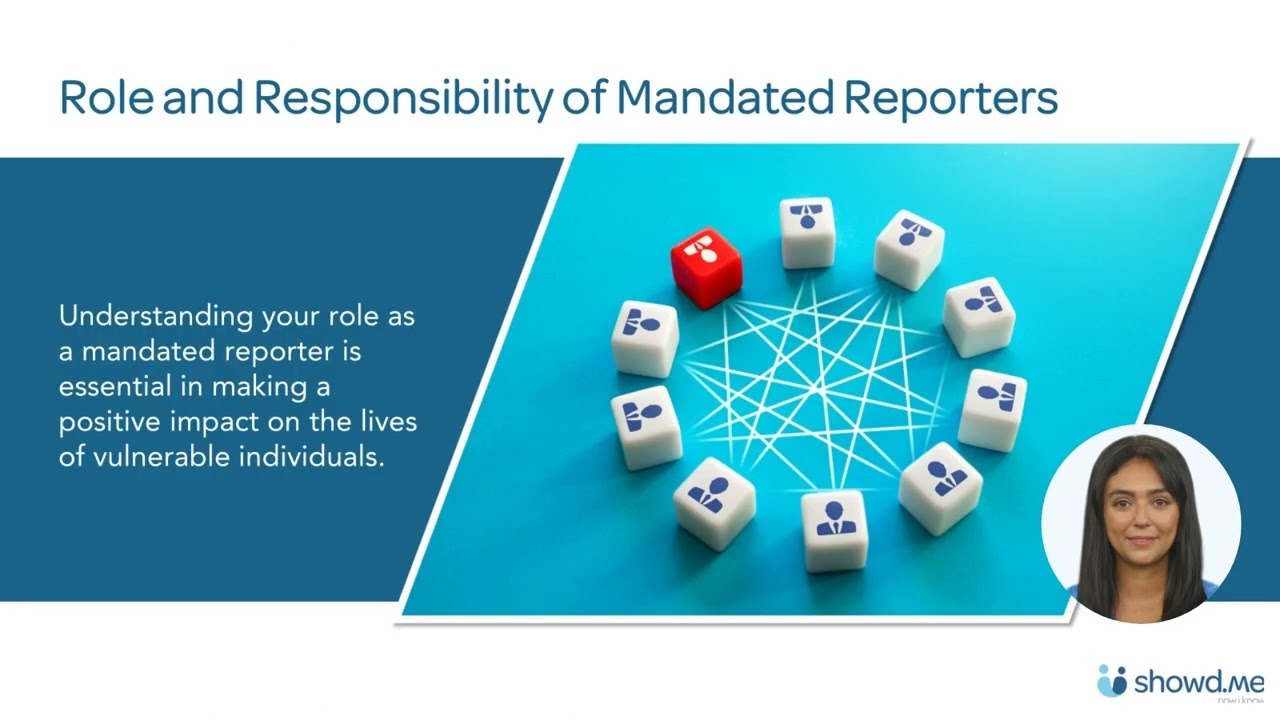 Role and Responsibility of Mandated Reporters

Understanding your role as a mandated reporter is essential in making a positive impact on the lives of vulnerable individuals.

showd.me
now i know